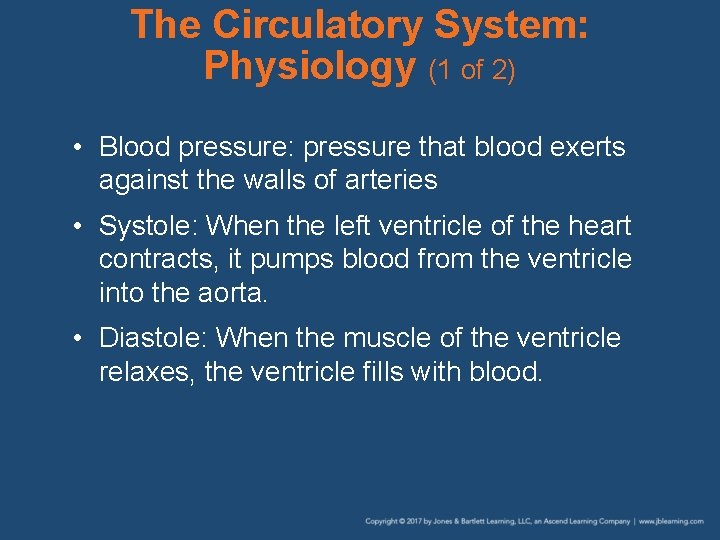 The Circulatory System: Physiology (1 of 2)

• Blood pressure: pressure that blood exerts against the walls of arteries

• Systole: When the left ventricle of the heart contracts, it pumps blood from the ventricle into the aorta.

• Diastole: When the muscle of the ventricle relaxes, the ventricle fills with blood.

Copyright © 2017 by Jones & Bartlett Learning, LLC, an Ascend Learning Company | www.jblearning.com